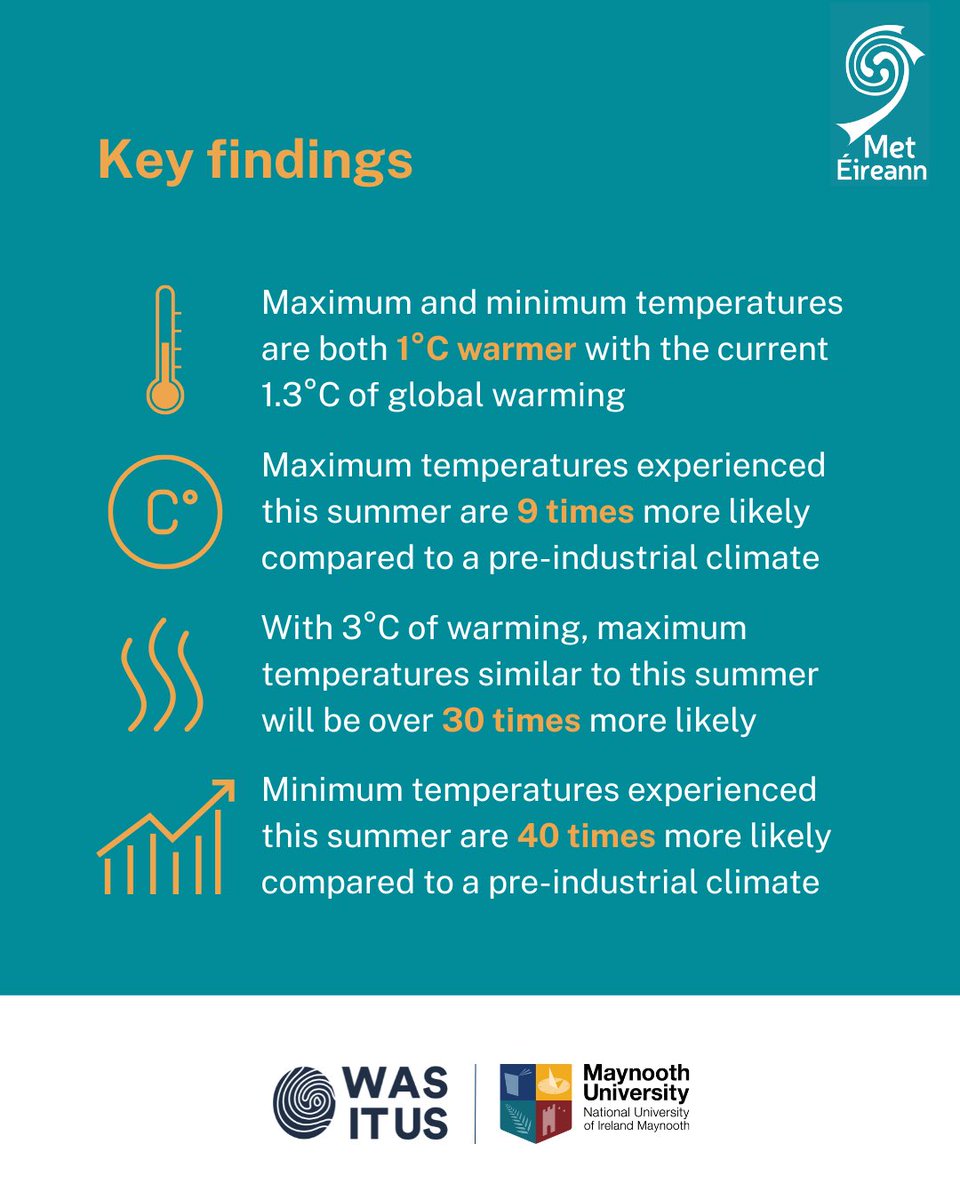 Met Éireann

Key findings

Maximum and minimum temperatures are both 1°C warmer with the current 1.3°C of global warming

C°

Maximum temperatures experienced this summer are 9 times more likely compared to a pre-industrial climate

With 3°C of warming, maximum temperatures similar to this summer will be over 30 times more likely

Minimum temperatures experienced this summer are 40 times more likely compared to a pre-industrial climate

WAS ITUS

Maynooth University
National University of Ireland Maynooth